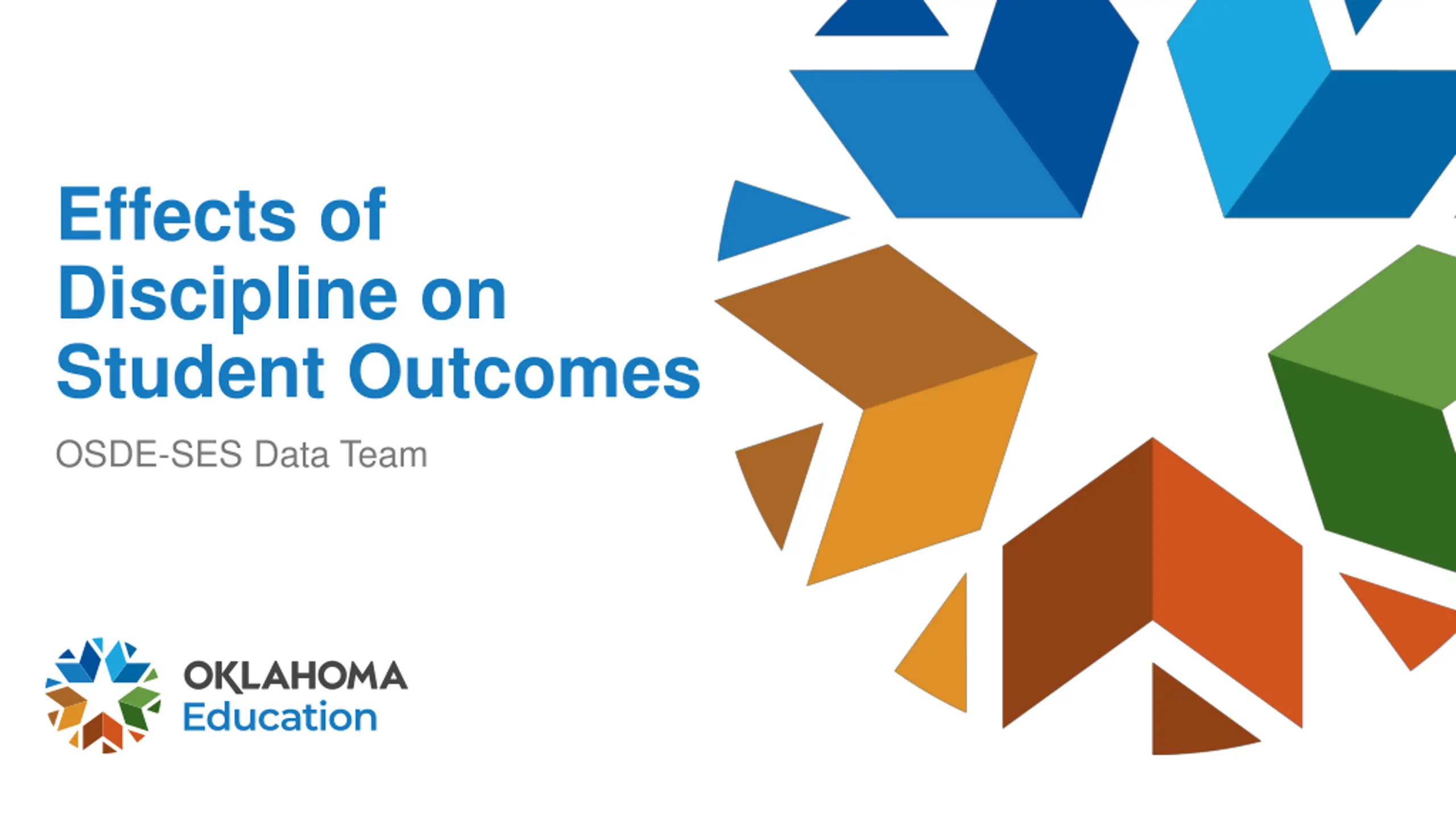 Effects of Discipline on Student Outcomes

OSDE-SES Data Team

OKLAHOMA
Education